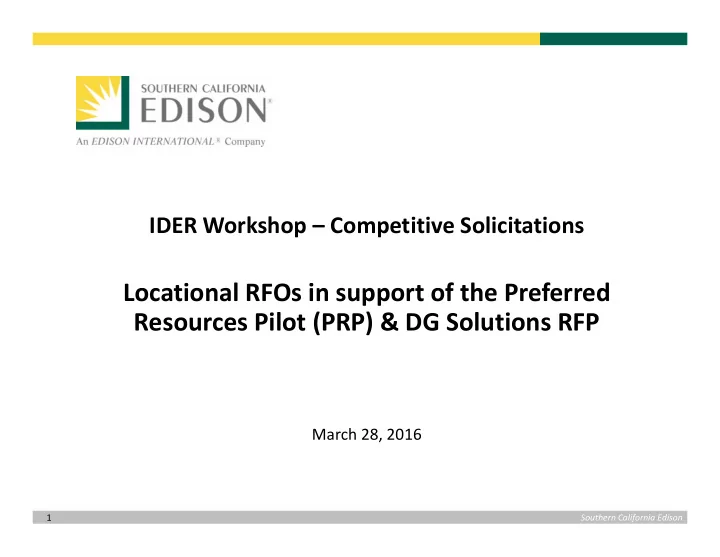 SOUTHERN CALIFORNIA
EDISON®
An EDISON INTERNATIONAL® Company

IDER Workshop – Competitive Solicitations

Locational RFOs in support of the Preferred Resources Pilot (PRP) & DG Solutions RFP

March 28, 2016

1

Southern California Edison